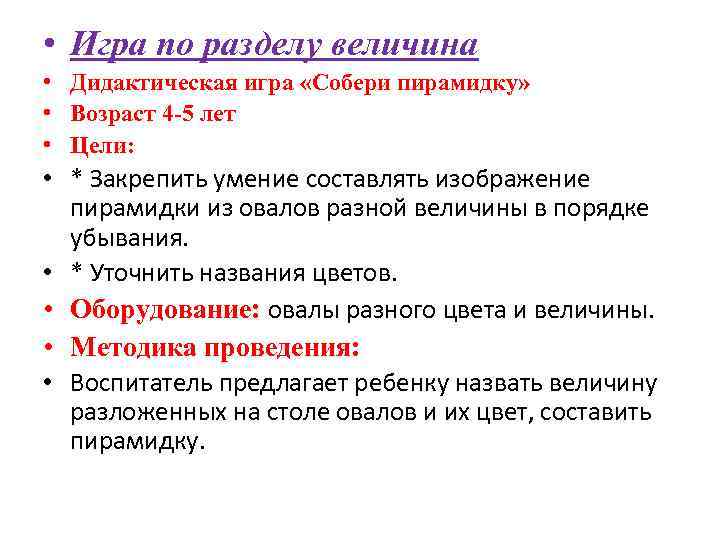 • Игра по разделу величина
• Дидактическая игра «Собери пирамидку»
• Возраст 4-5 лет
• Цели:
• * Закрепить умение составлять изображение пирамидки из овалов разной величины в порядке убывания.
• * Уточнить названия цветов.
• Оборудование: овалы разного цвета и величины.
• Методика проведения:
• Воспитатель предлагает ребенку назвать величину разложенных на столе овалов и их цвет, составить пирамидку.